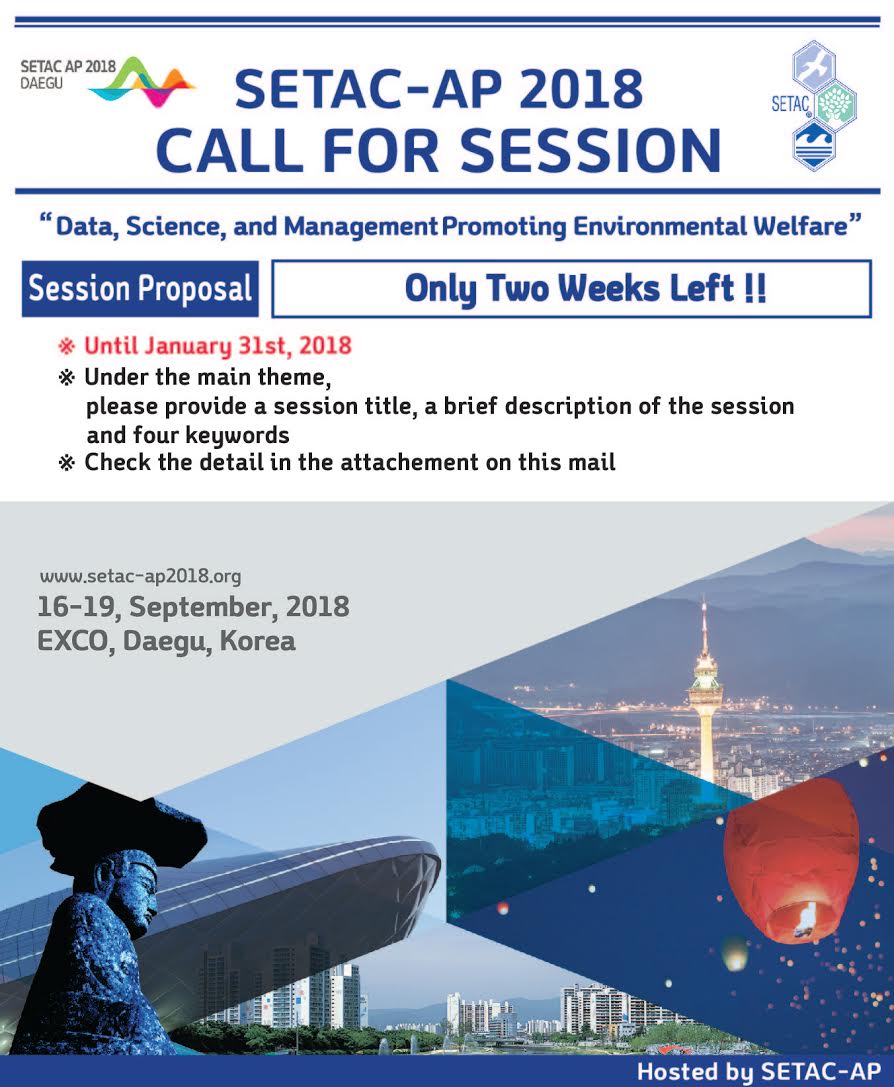 SETAC AP 2018
DAEGU

SETAC-AP 2018
CALL FOR SESSION

SETAC

"Data, Science, and Management Promoting Environmental Welfare"

Session Proposal

Only Two Weeks Left !!

※ Until January 31st, 2018
※ Under the main theme, please provide a session title, a brief description of the session and four keywords
※ Check the detail in the attachement on this mail

www.setac-ap2018.org
16-19, September, 2018
EXCO, Daegu, Korea

Hosted by SETAC-AP